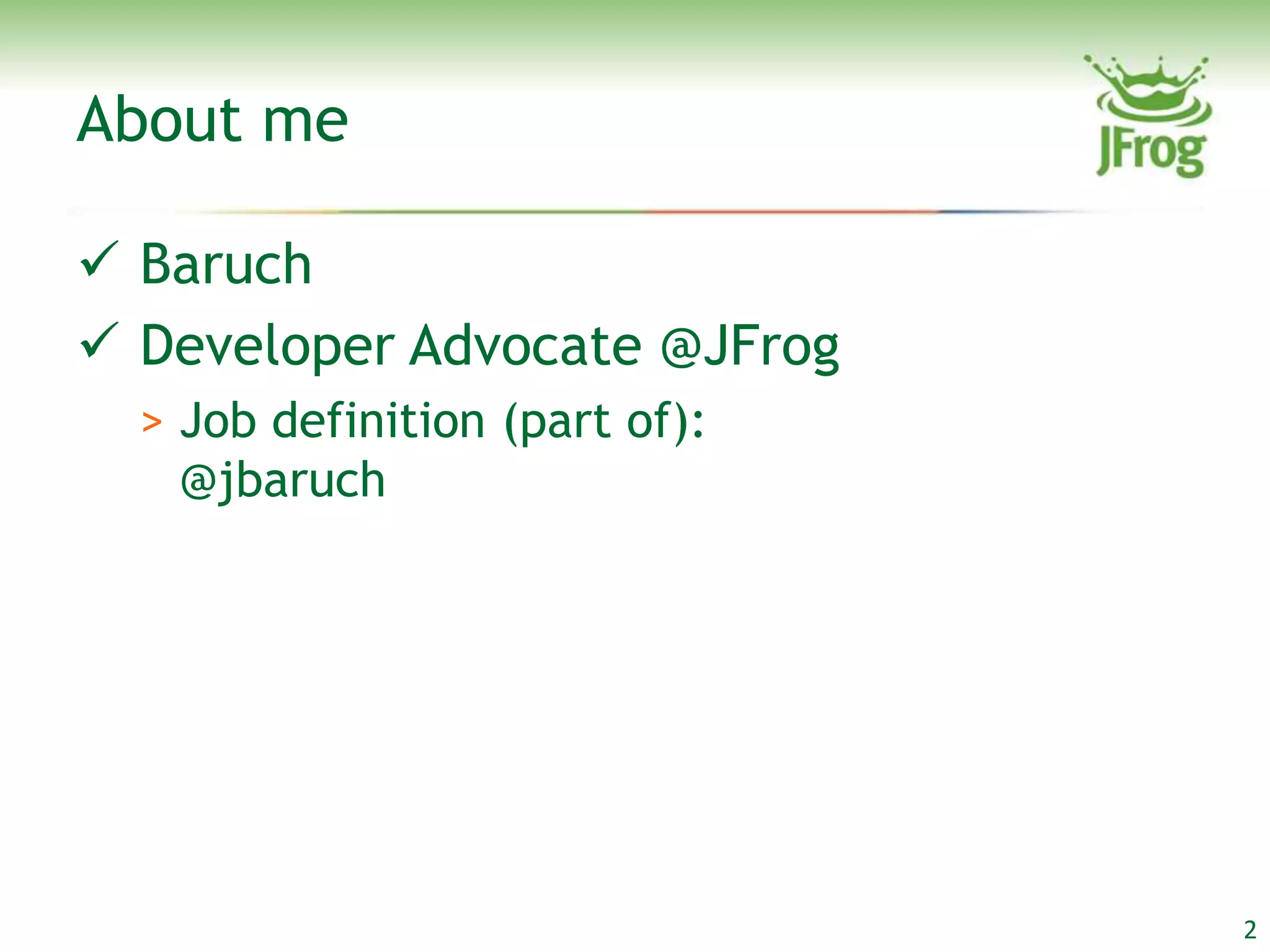 About me

JFrog

✓ Baruch

✓ Developer Advocate @JFrog

> Job definition (part of): @jbaruch

2